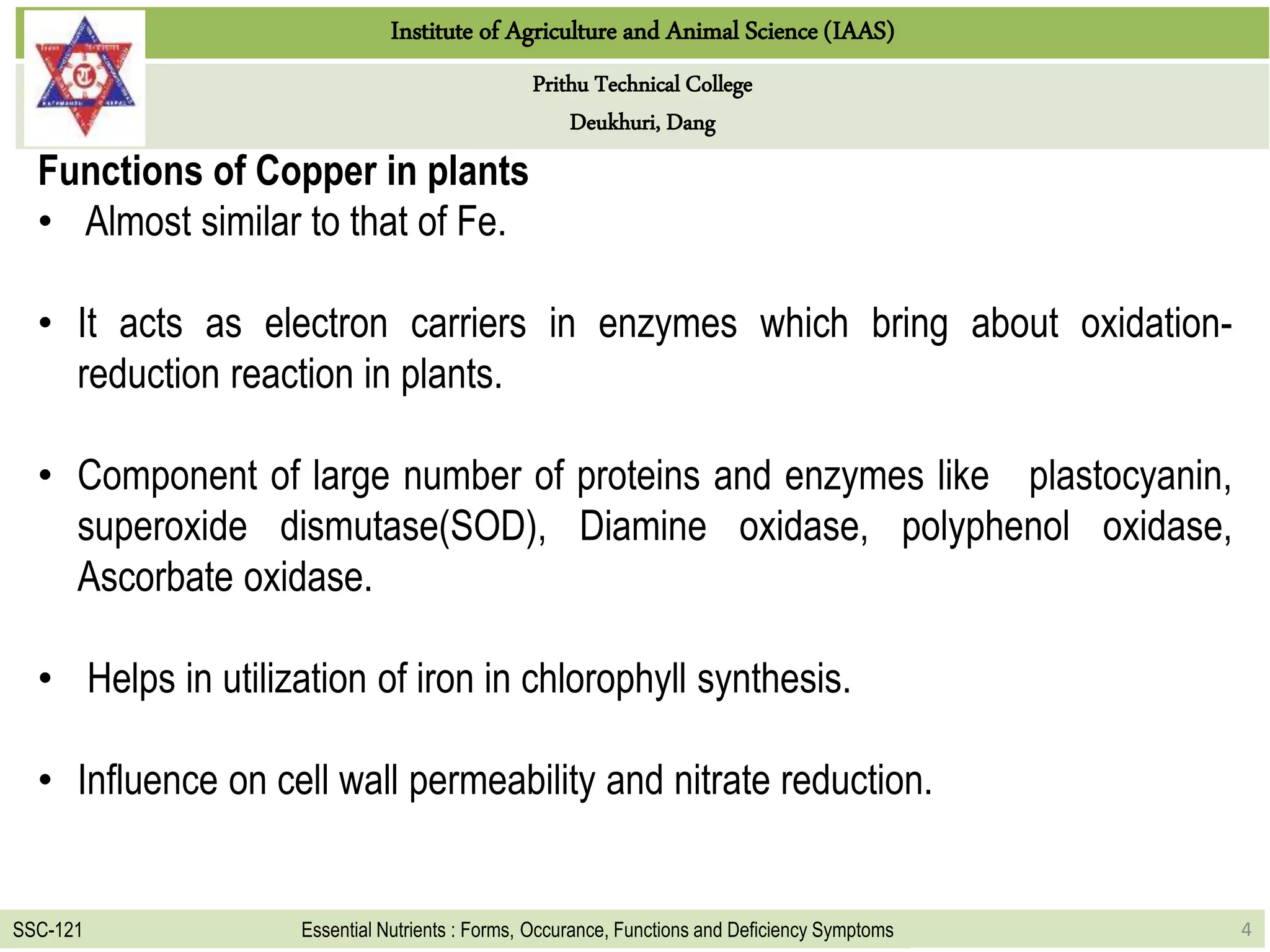 Institute of Agriculture and Animal Science (IAAS)

Prithu Technical College

Deukhuri, Dang

Functions of Copper in plants

• Almost similar to that of Fe.

• It acts as electron carriers in enzymes which bring about oxidation-reduction reaction in plants.

• Component of large number of proteins and enzymes like plastocyanin, superoxide dismutase(SOD), Diamine oxidase, polyphenol oxidase, Ascorbate oxidase.

• Helps in utilization of iron in chlorophyll synthesis.

• Influence on cell wall permeability and nitrate reduction.

SSC-121 Essential Nutrients : Forms, Occurance, Functions and Deficiency Symptoms 4